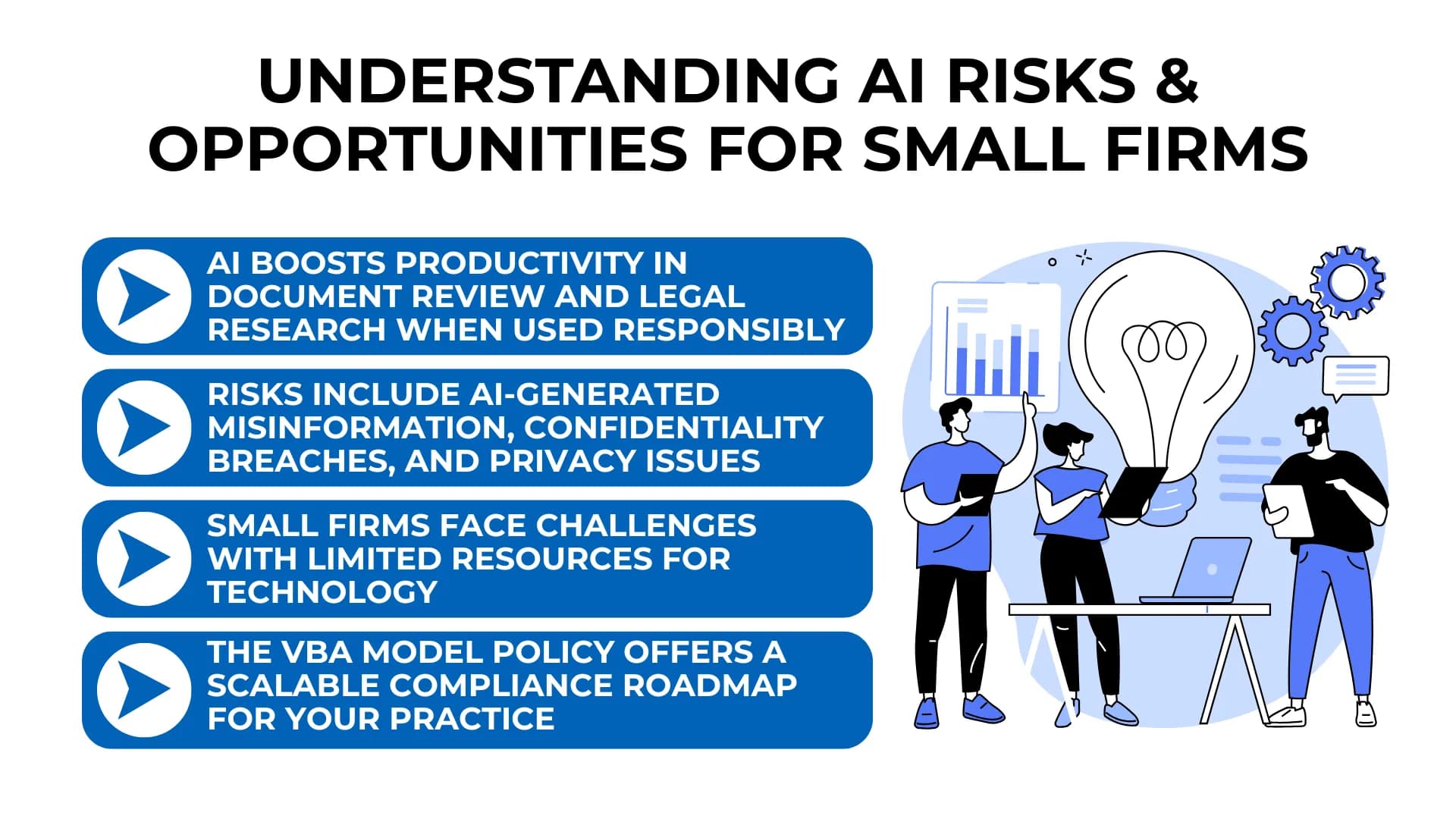 UNDERSTANDING AI RISKS & OPPORTUNITIES FOR SMALL FIRMS

AI BOOSTS PRODUCTIVITY IN DOCUMENT REVIEW AND LEGAL RESEARCH WHEN USED RESPONSIBLY

RISKS INCLUDE AI-GENERATED MISINFORMATION, CONFIDENTIALITY BREACHES, AND PRIVACY ISSUES

SMALL FIRMS FACE CHALLENGES WITH LIMITED RESOURCES FOR TECHNOLOGY

THE VBA MODEL POLICY OFFERS A SCALABLE COMPLIANCE ROADMAP FOR YOUR PRACTICE